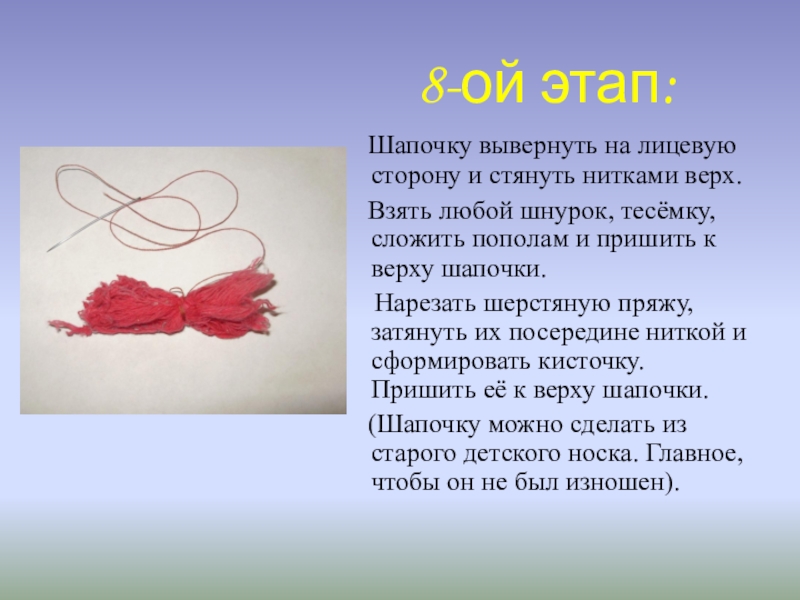 8-ой этап:

Шапочку вывернуть на лицевую сторону и стянуть нитками верх.

Взять любой шнурок, тесёмку, сложить пополам и пришить к верху шапочки.

Нарезать шерстяную пряжу, затянуть их посередине ниткой и сформировать кисточку. Пришить её к верху шапочки.

(Шапочку можно сделать из старого детского носка. Главное, чтобы он не был изношен).